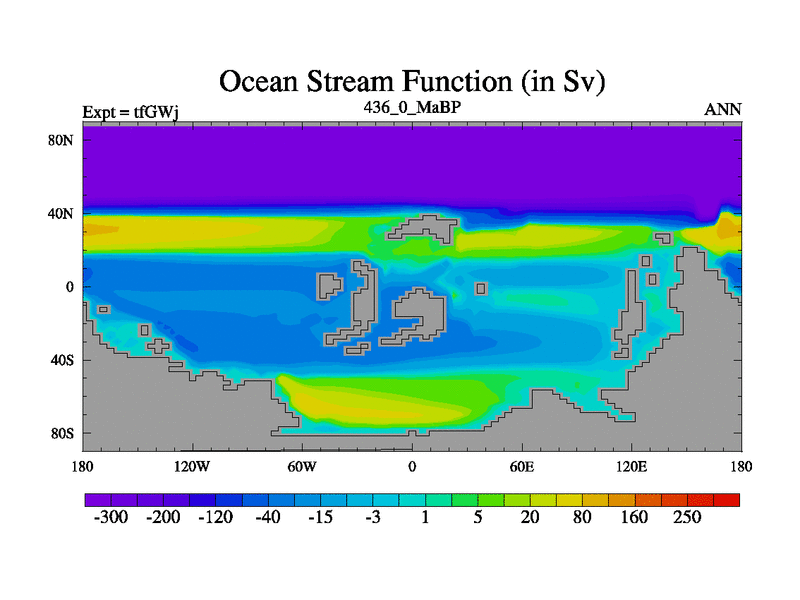 Ocean Stream Function (in Sv)

Expt = tfGWj

436_0_MaBP

ANN

80N
40N
0
40S
80S

180
120W
60W
0
60E
120E
180

-300
-200
-120
-40
-15
-3
1
5
20
80
160
250